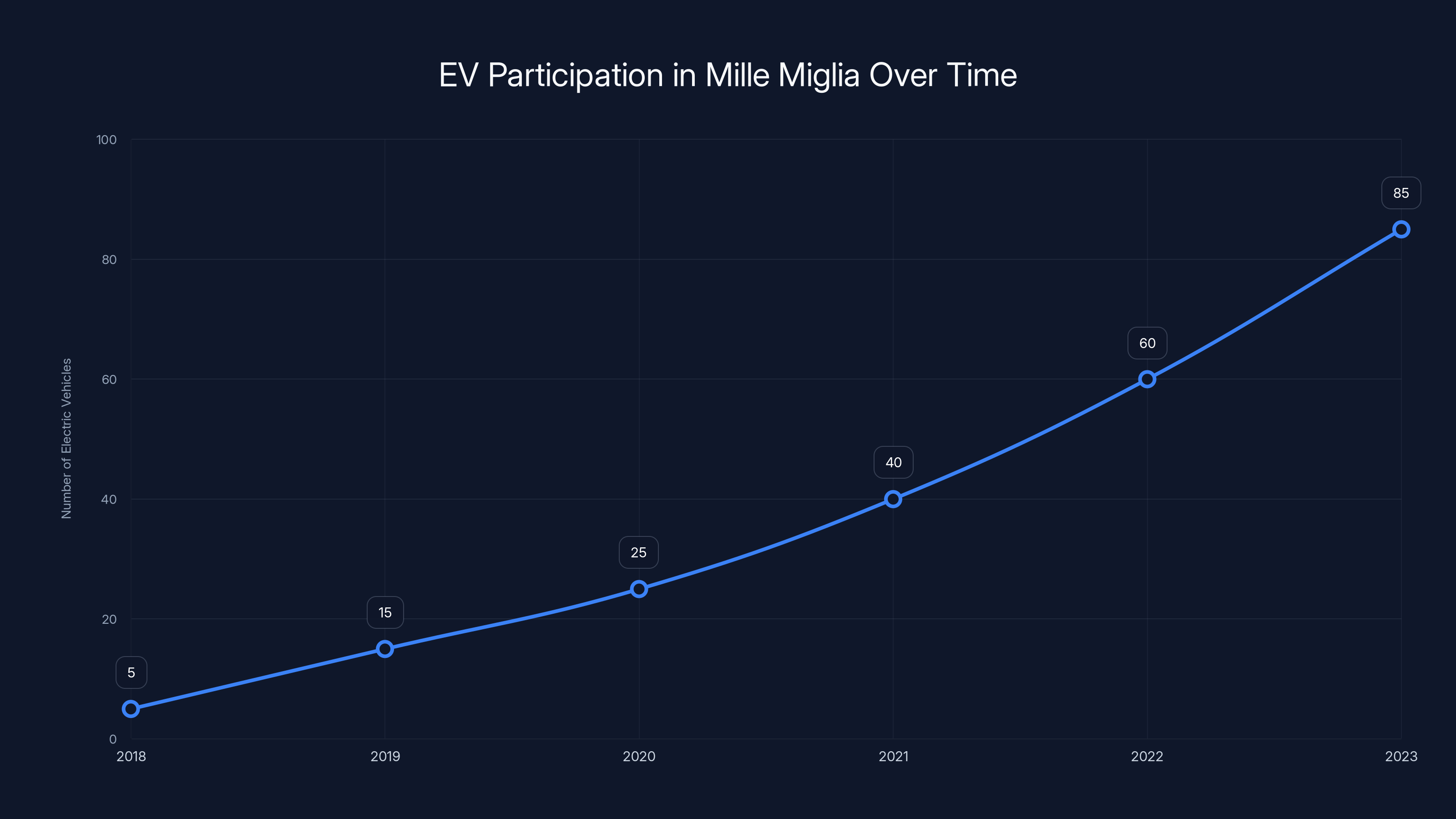 EV Participation in Mille Miglia Over Time

Number of Electric Vehicles

100
80
60
40
20
0

5
15
25
40
60
85

2018
2019
2020
2021
2022
2023